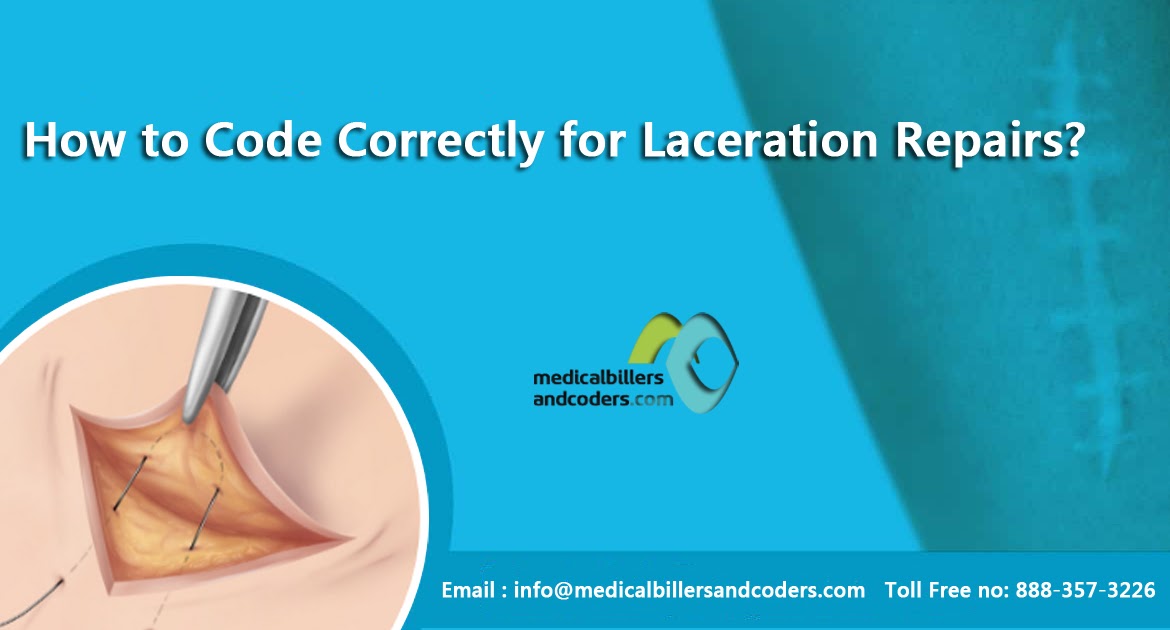 How to Code Correctly for Laceration Repairs?

medicalbillers andcoders.com

Email : info@medicalbillersandcoders.com Toll Free no: 888-357-3226